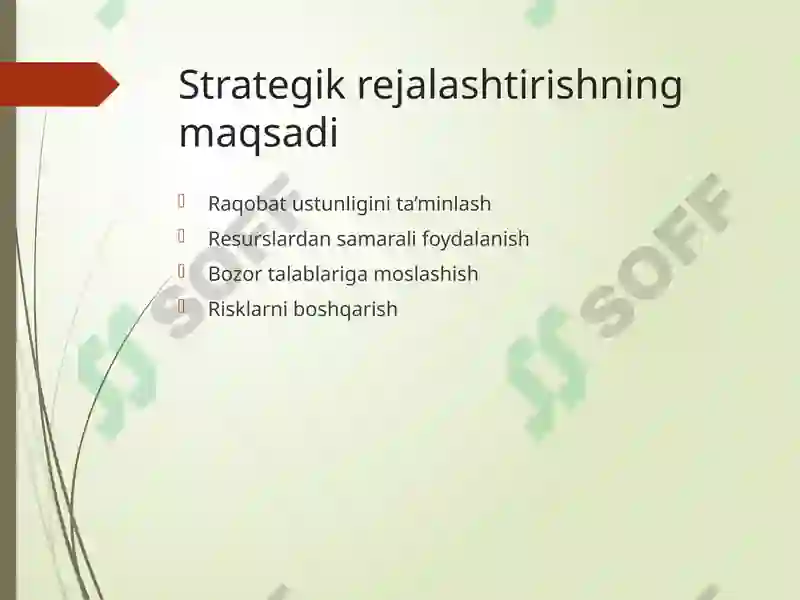 Strategik rejalashtirishning maqsadi

Raqobat ustunligini ta’minlash
Resurslardan samarali foydalanish
Bozor talablariga moslashish
Risklarni boshqarish

SOFF SOFF